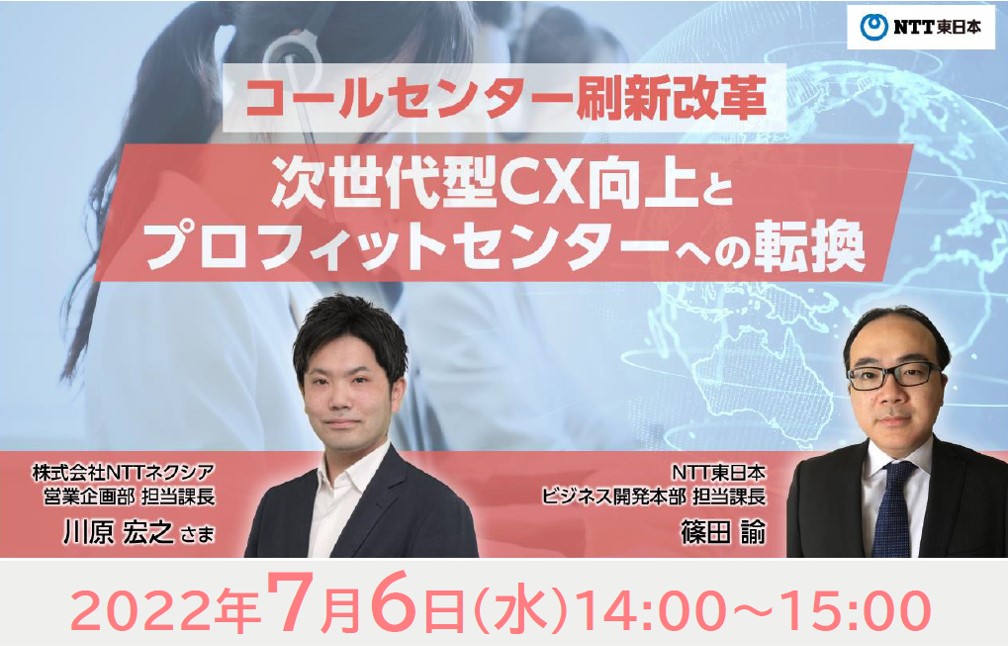 NTT東日本

コールセンター刷新改革

次世代型CX向上と
プロフィットセンターへの転換

株式会社NTTネクシア
営業企画部 担当課長
川原 宏之 さま

NTT東日本
ビジネス開発本部 担当課長
篠田 諭

2022年7月6日(水)14:00～15:00